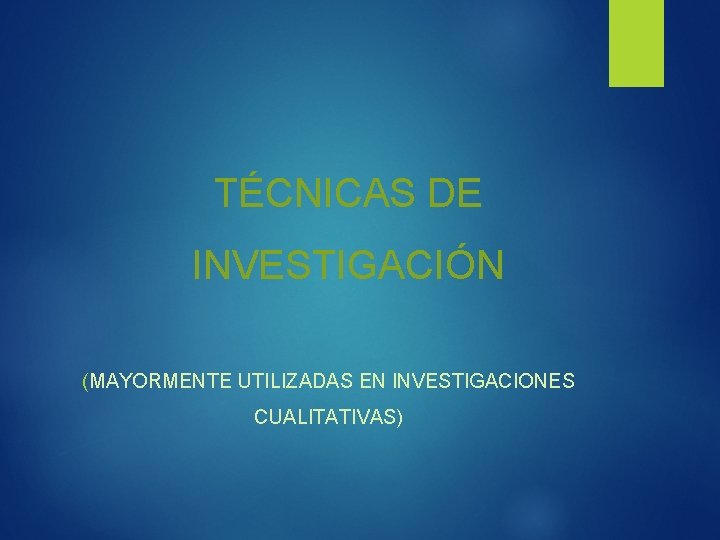 TÉCNICAS DE INVESTIGACIÓN

(MAYORMENTE UTILIZADAS EN INVESTIGACIONES CUALITATIVAS)